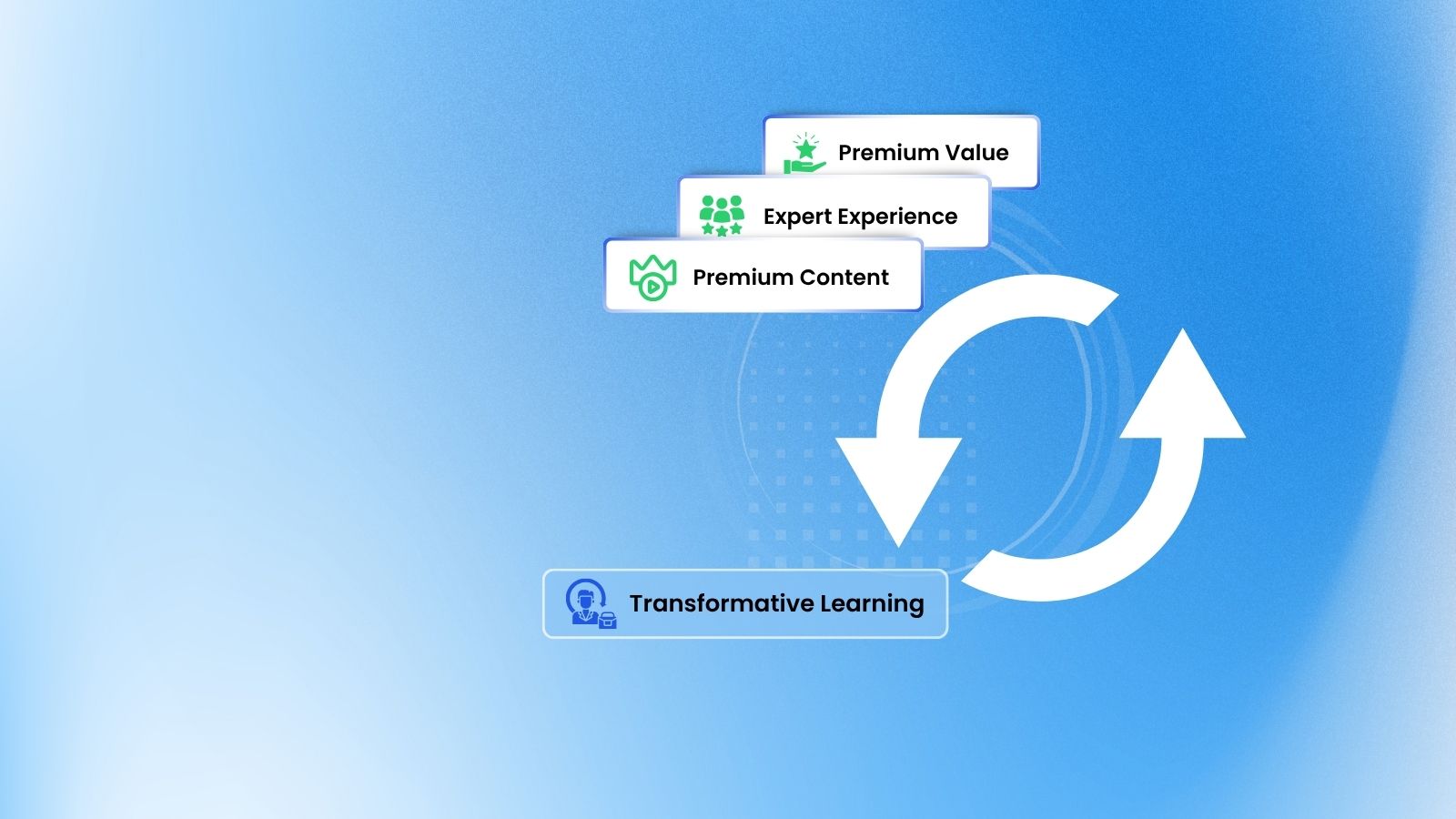 Premium Value

Expert Experience

Premium Content

Transformative Learning